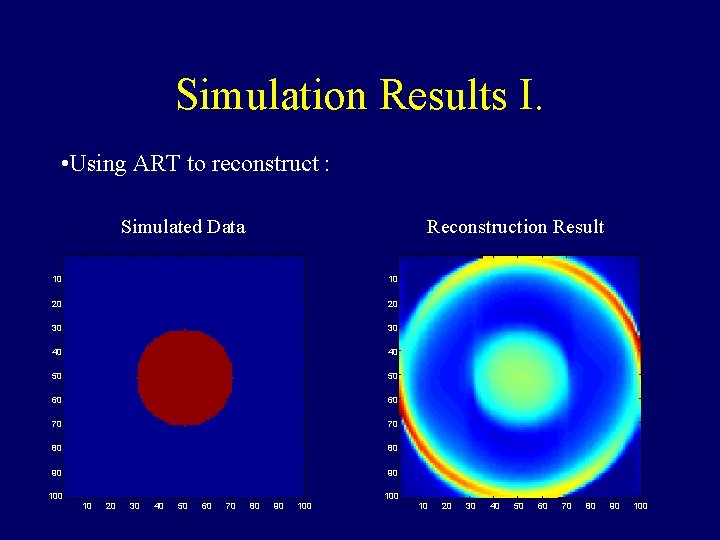 Simulation Results I.

•Using ART to reconstruct :

Simulated Data

10
20
30
40
50
60
70
80
90
100

10 20 30 40 50 60 70 80 90 100

Reconstruction Result

10
20
30
40
50
60
70
80
90
100

10 20 30 40 50 60 70 80 90 100